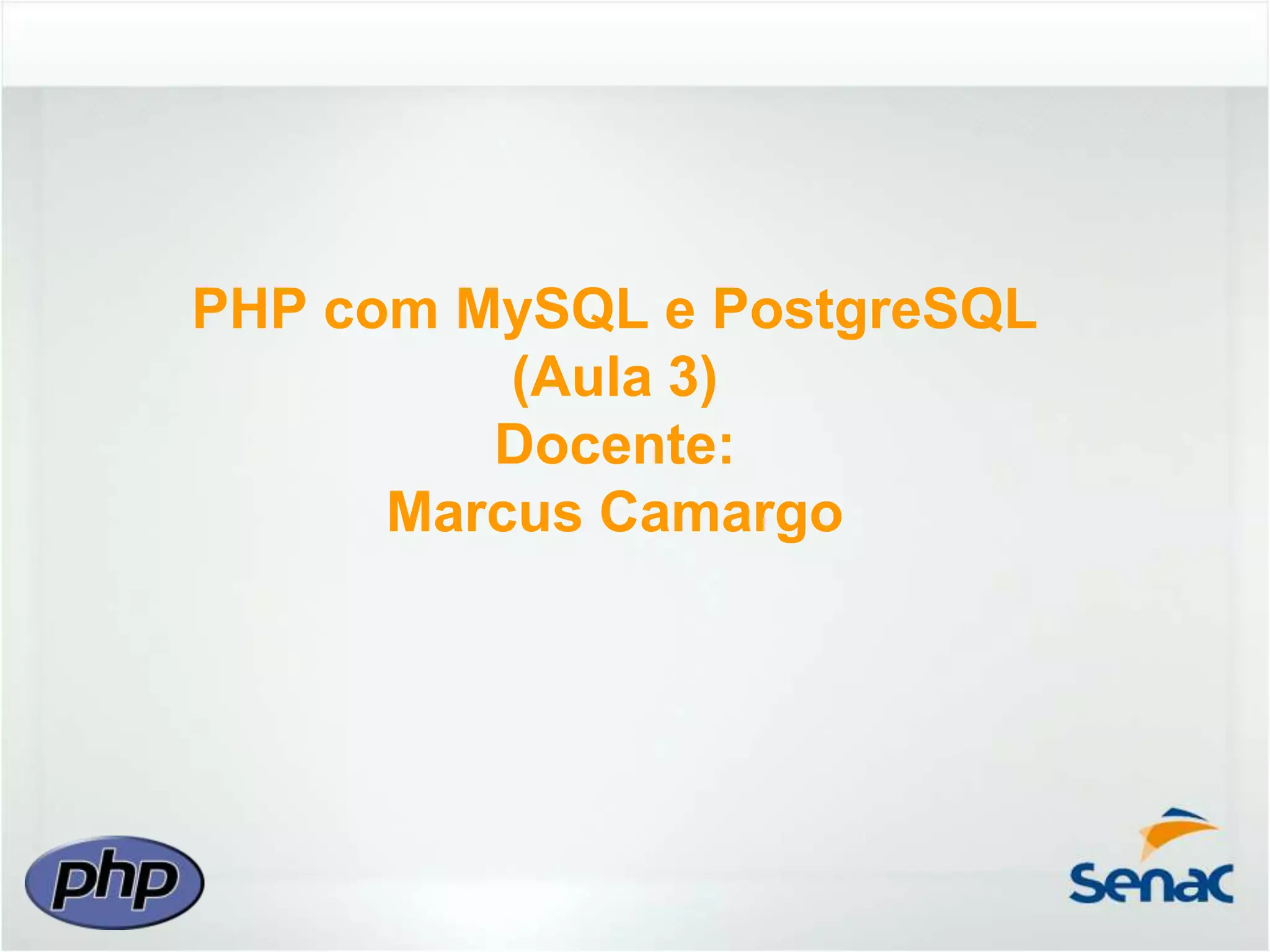 PHP com MySQL e PostgreSQL
(Aula 3)
Docente:
Marcus Camargo

php

Senac